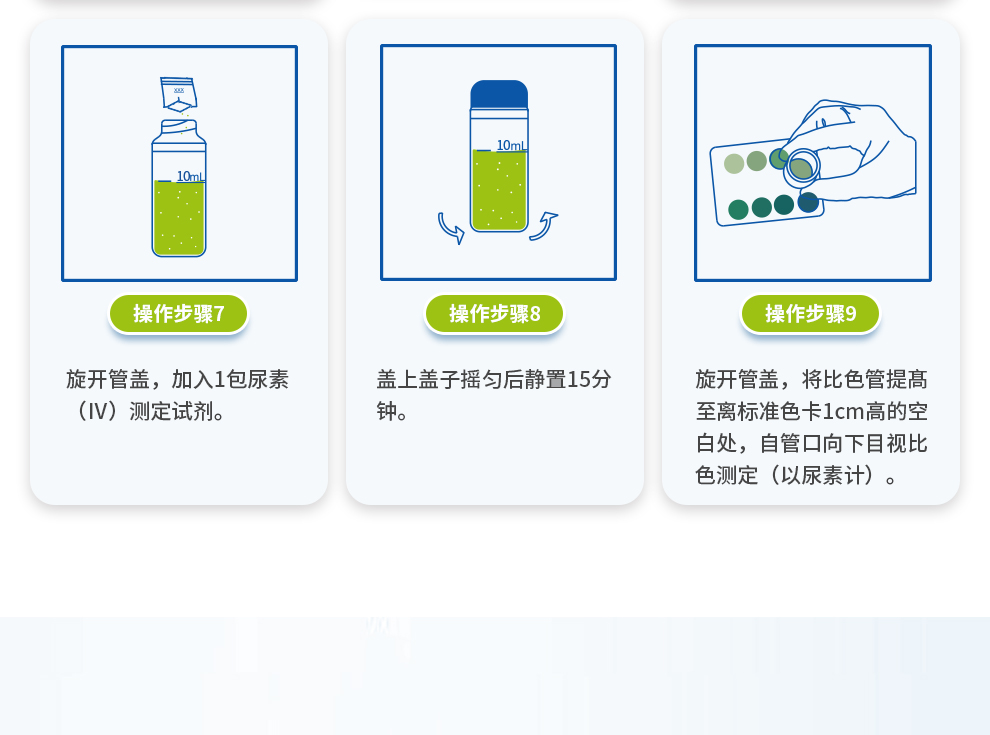 xxx

10mL

操作步骤7

旋开管盖，加入1包尿素（IV）测定试剂。

10mL

操作步骤8

盖上盖子摇匀后静置15分钟。

操作步骤9

旋开管盖，将比色管提高至离标准色卡1cm高的空白处，自管口向下目视比色测定（以尿素计）。